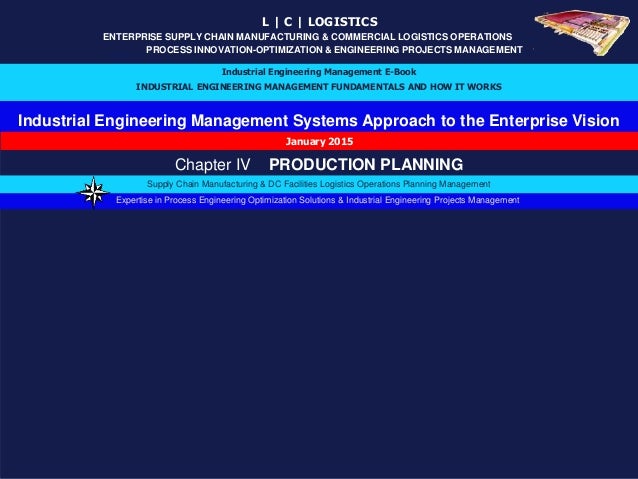 L | C | LOGISTICS
ENTERPRISE SUPPLY CHAIN MANUFACTURING & COMMERCIAL LOGISTICS OPERATIONS
PROCESS INNOVATION-OPTIMIZATION & ENGINEERING PROJECTS MANAGEMENT

Industrial Engineering Management E-Book
INDUSTRIAL ENGINEERING MANAGEMENT FUNDAMENTALS AND HOW IT WORKS

Industrial Engineering Management Systems Approach to the Enterprise Vision

January 2015

Chapter IV PRODUCTION PLANNING

Supply Chain Manufacturing & DC Facilities Logistics Operations Planning Management

Expertise in Process Engineering Optimization Solutions & Industrial Engineering Projects Management